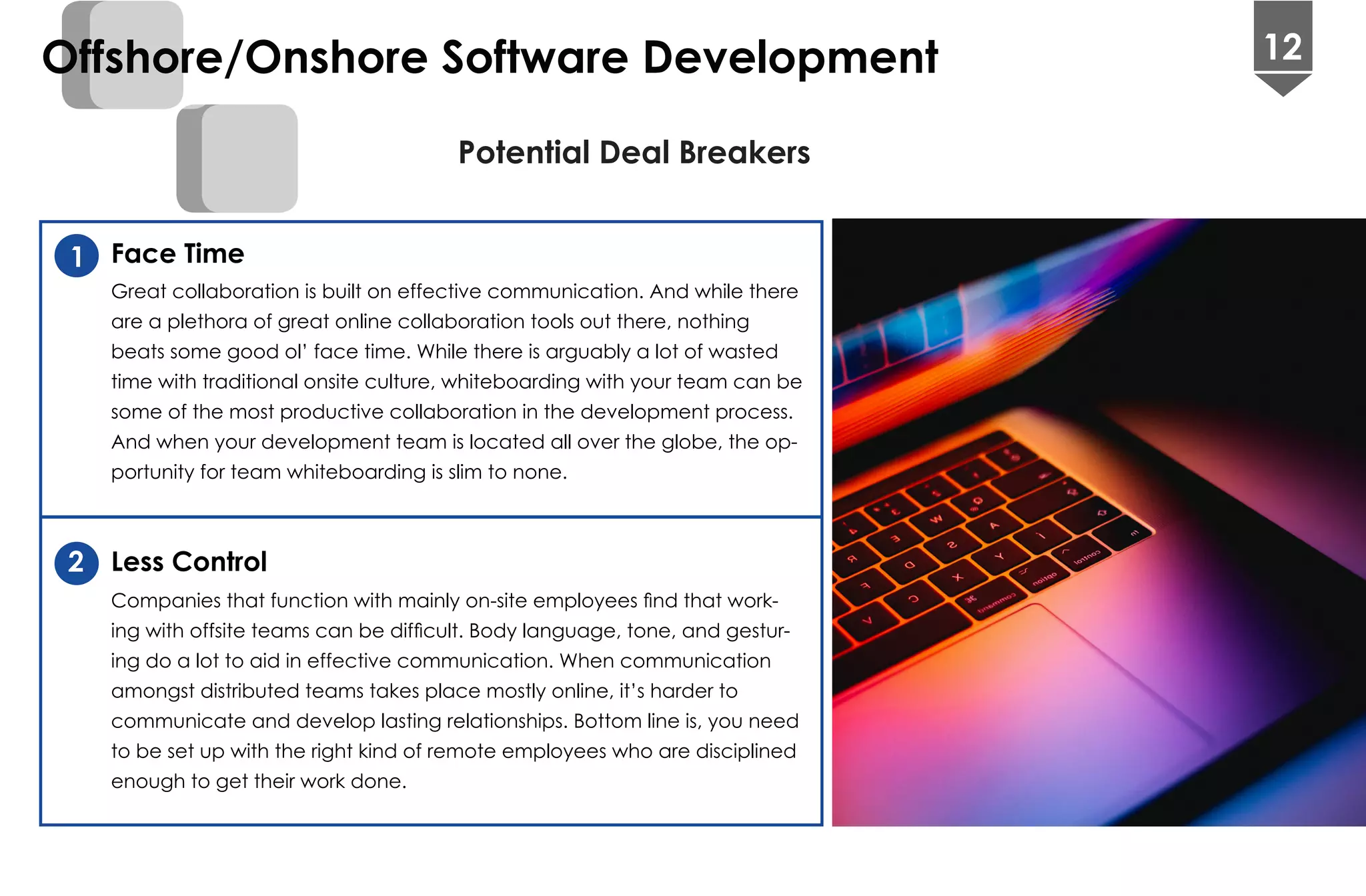 Offshore/Onshore Software Development

12

Potential Deal Breakers

1 Face Time

Great collaboration is built on effective communication. And while there are a plethora of great online collaboration tools out there, nothing beats some good ol' face time. While there is arguably a lot of wasted time with traditional onsite culture, whiteboarding with your team can be some of the most productive collaboration in the development process. And when your development team is located all over the globe, the opportunity for team whiteboarding is slim to none.

2 Less Control

Companies that function with mainly on-site employees find that working with offsite teams can be difficult. Body language, tone, and gesturing do a lot to aid in effective communication. When communication amongst distributed teams takes place mostly online, it's harder to communicate and develop lasting relationships. Bottom line is, you need to be set up with the right kind of remote employees who are disciplined enough to get their work done.